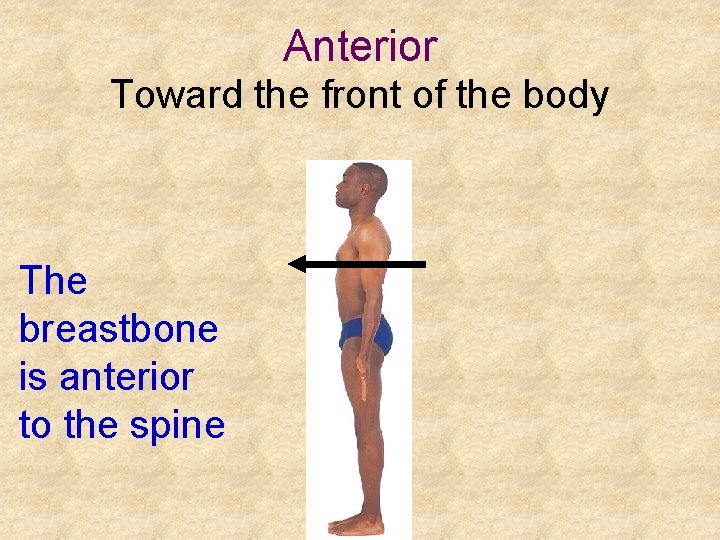 Anterior
Toward the front of the body

The breastbone is anterior to the spine